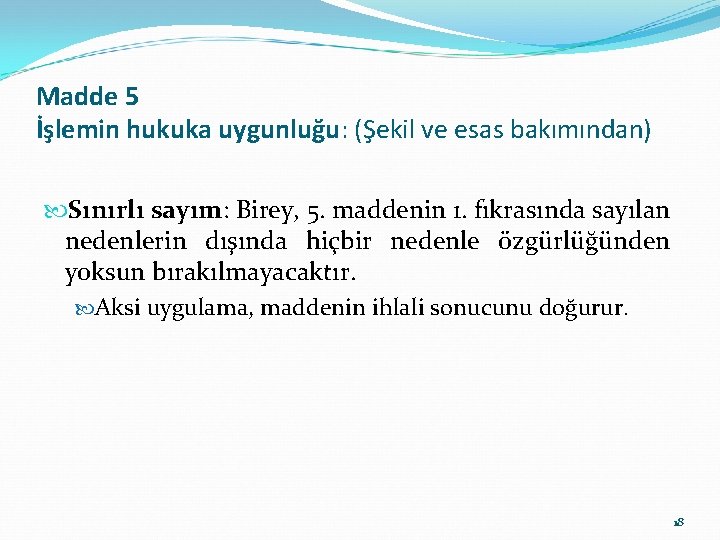 Madde 5
İşlemin hukuka uygunluğu: (Şekil ve esas bakımından)

Sınırlı sayım: Birey, 5. maddenin 1. fıkrasında sayılan nedenlerin dışında hiçbir nedenle özgürlüğünden yoksun bırakılmayacaktır.

Aksi uygulama, maddenin ihlali sonucunu doğurur.

18